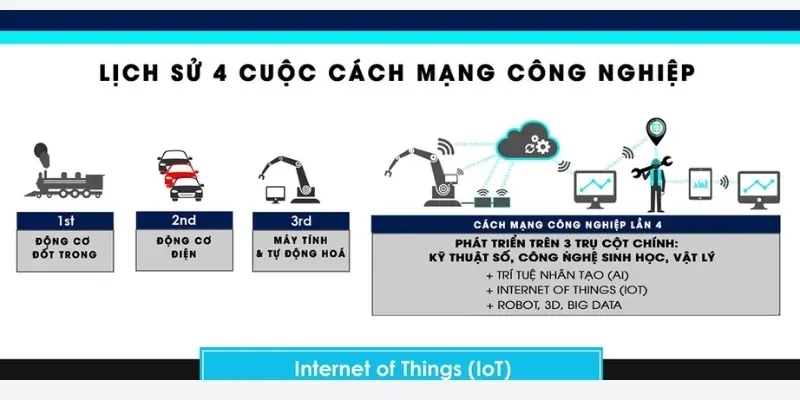 LỊCH SỬ 4 CUỘC CÁCH MẠNG CÔNG NGHIỆP

1st
ĐỘNG CƠ ĐỐT TRONG

2nd
ĐỘNG CƠ ĐIỆN

3rd
MÁY TÍNH & TỰ ĐỘNG HOÁ

CÁCH MẠNG CÔNG NGHIỆP LẦN 4
PHÁT TRIỂN TRÊN 3 TRỤ CỘT CHÍNH: KỸ THUẬT SỐ, CÔNG NGHỆ SINH HỌC, VẬT LÝ
+ TRÍ TUỆ NHÂN TẠO (AI)
+ INTERNET OF THINGS (IOT)
+ ROBOT, 3D, BIG DATA

Internet of Things (IoT)